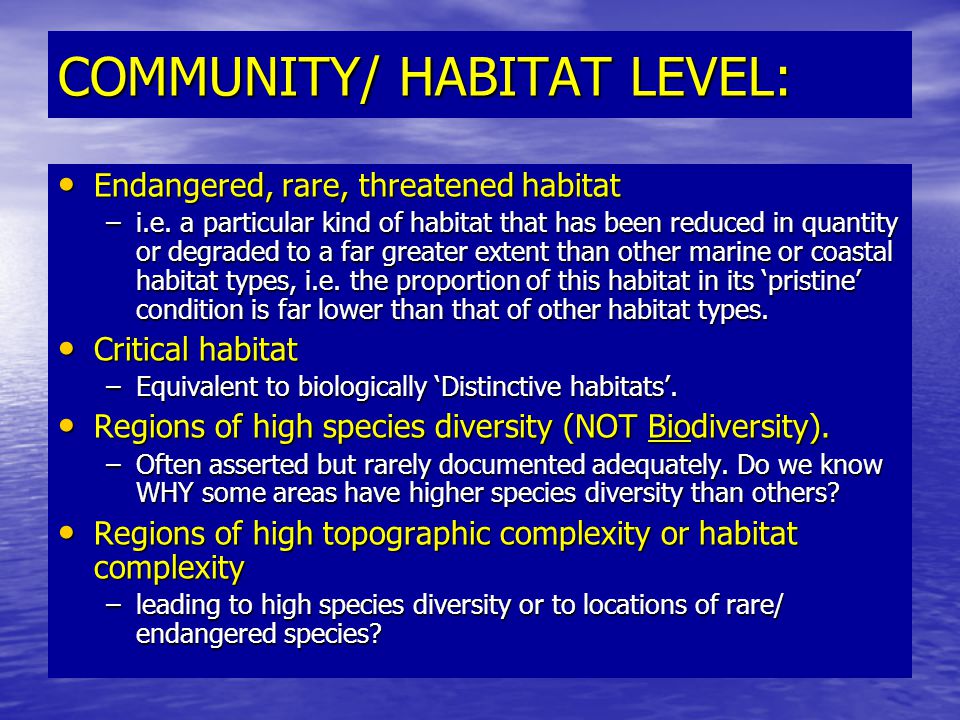 COMMUNITY/ HABITAT LEVEL:

• Endangered, rare, threatened habitat
– i.e. a particular kind of habitat that has been reduced in quantity or degraded to a far greater extent than other marine or coastal habitat types, i.e. the proportion of this habitat in its ‘pristine’ condition is far lower than that of other habitat types.

• Critical habitat
– Equivalent to biologically ‘Distinctive habitats’.

• Regions of high species diversity (NOT Biodiversity).
– Often asserted but rarely documented adequately. Do we know WHY some areas have higher species diversity than others?

• Regions of high topographic complexity or habitat complexity
– leading to high species diversity or to locations of rare/ endangered species?